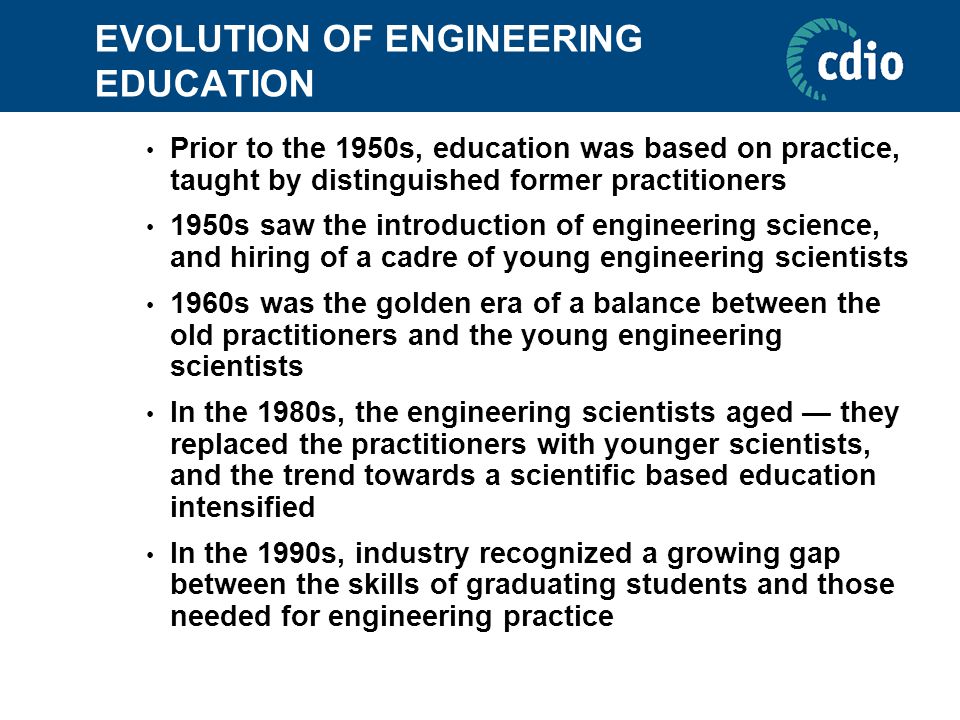 EVOLUTION OF ENGINEERING EDUCATION

cdio

• Prior to the 1950s, education was based on practice, taught by distinguished former practitioners

• 1950s saw the introduction of engineering science, and hiring of a cadre of young engineering scientists

• 1960s was the golden era of a balance between the old practitioners and the young engineering scientists

• In the 1980s, the engineering scientists aged — they replaced the practitioners with younger scientists, and the trend towards a scientific based education intensified

• In the 1990s, industry recognized a growing gap between the skills of graduating students and those needed for engineering practice